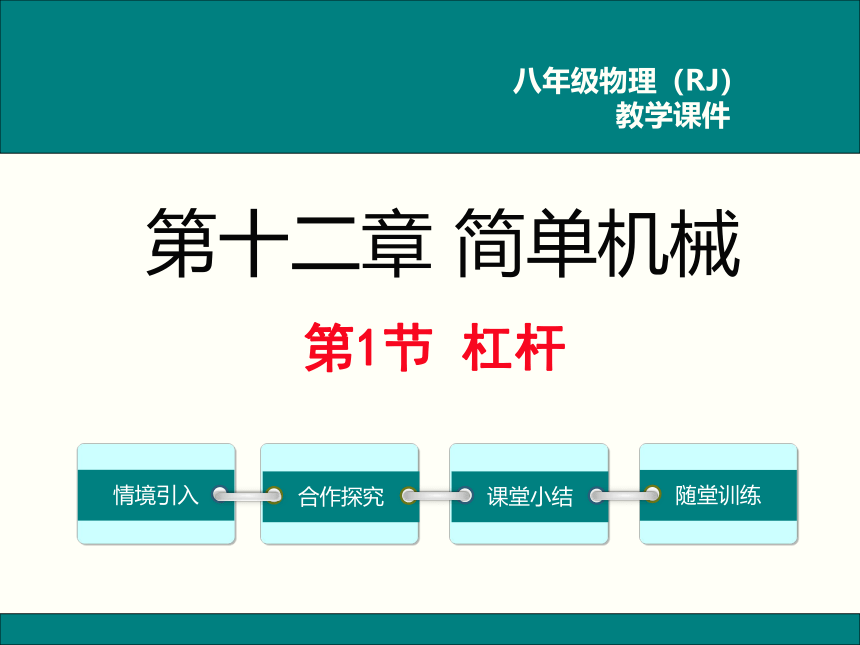 八年级物理（RJ）
教学课件

第十二章 简单机械

第1节 杠杆

情境引入

合作探究

课堂小结

随堂训练